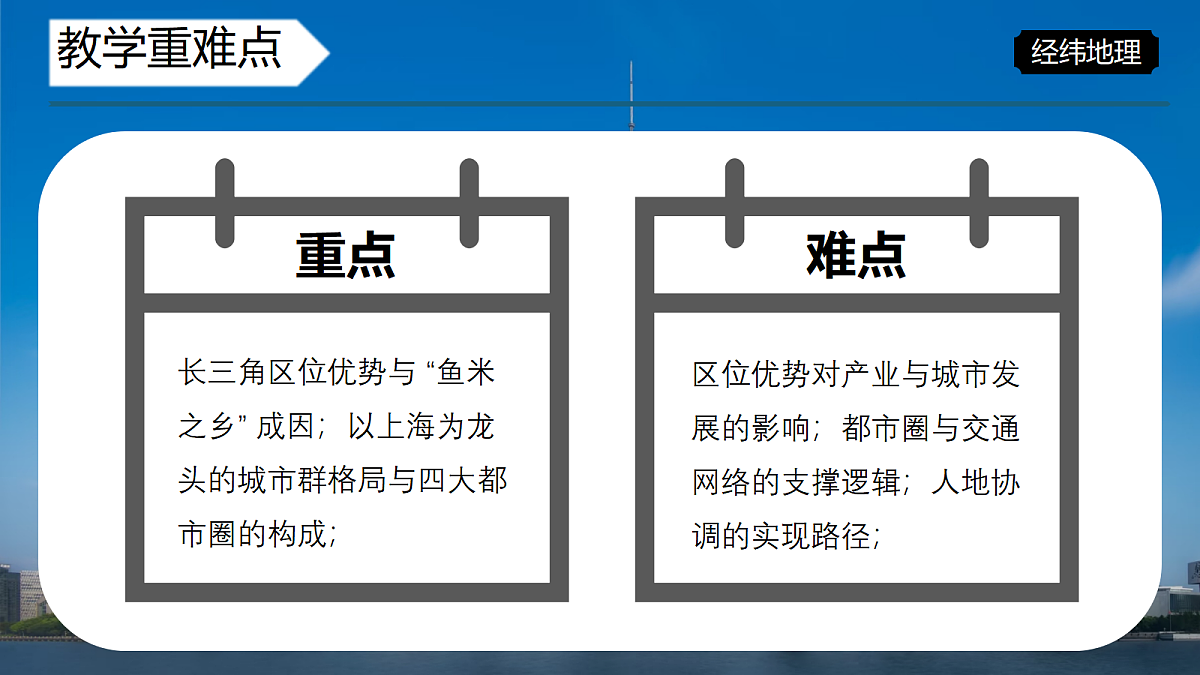 教学重难点

经纬地理

重点

长三角区位优势与“鱼米之乡”成因；以上海为龙头的城市群格局与四大都市圈的构成；

难点

区位优势对产业与城市发展的影响；都市圈与交通网络的支撑逻辑；人地协调的实现路径；